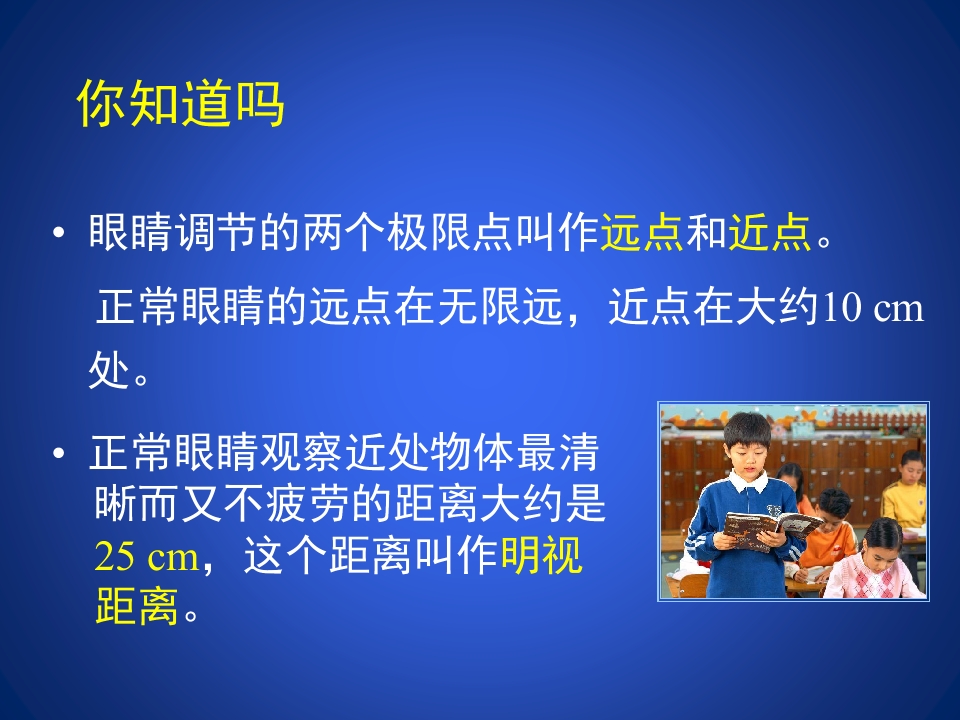 你知道吗

• 眼睛调节的两个极限点叫作远点和近点。

正常眼睛的远点在无限远，近点在大约10 cm处。

• 正常眼睛观察近处物体最清晰而又不疲劳的距离大约是25 cm，这个距离叫作明视距离。